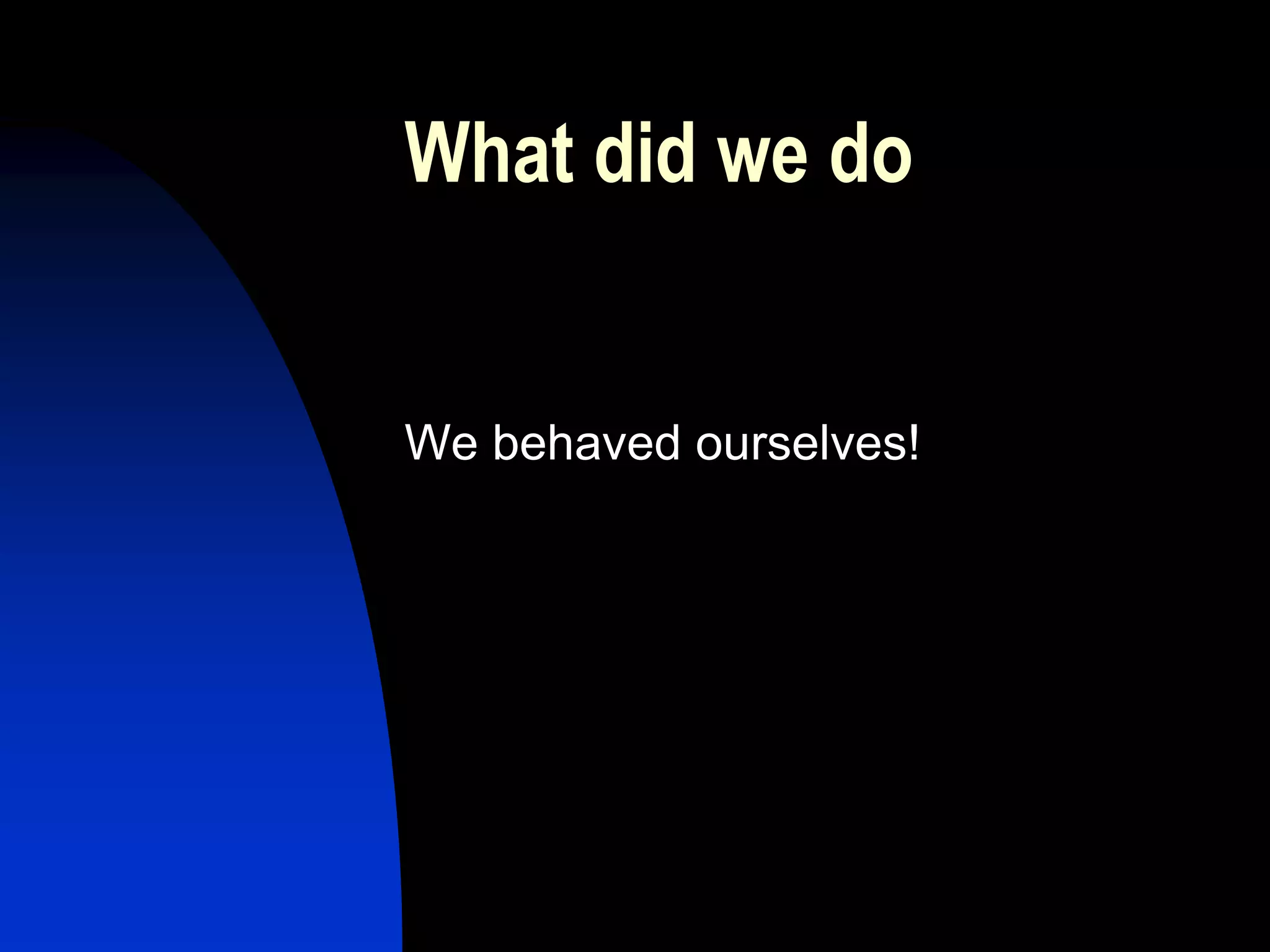 What did we do

We behaved ourselves!